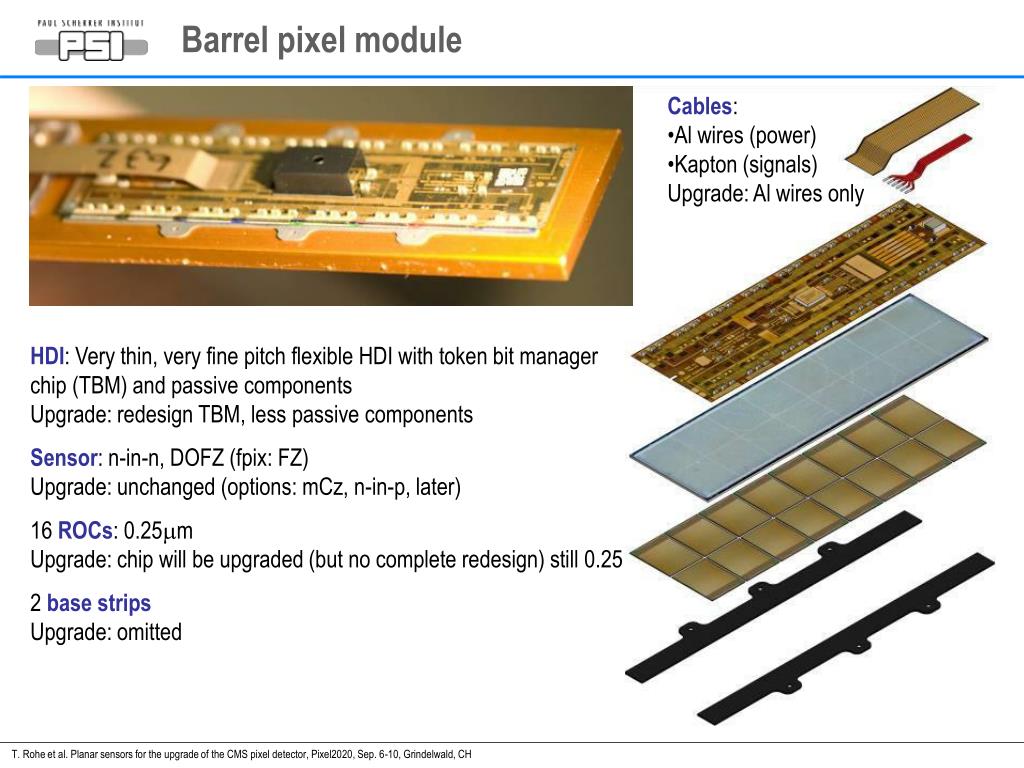 PAUL SCHERRER INSTITUT
PSI

Barrel pixel module

Cables:
•Al wires (power)
•Kapton (signals)
Upgrade: Al wires only

HDI: Very thin, very fine pitch flexible HDI with token bit manager chip (TBM) and passive components
Upgrade: redesign TBM, less passive components

Sensor: n-in-n, DOFZ (fpix: FZ)
Upgrade: unchanged (options: mCz, n-in-p, later)

16 ROCs: 0.25$\mu$m
Upgrade: chip will be upgraded (but no complete redesign) still 0.25

2 base strips
Upgrade: omitted

T. Rohe et al. Planar sensors for the upgrade of the CMS pixel detector, Pixel2020, Sep. 6-10, Grindelwald, CH